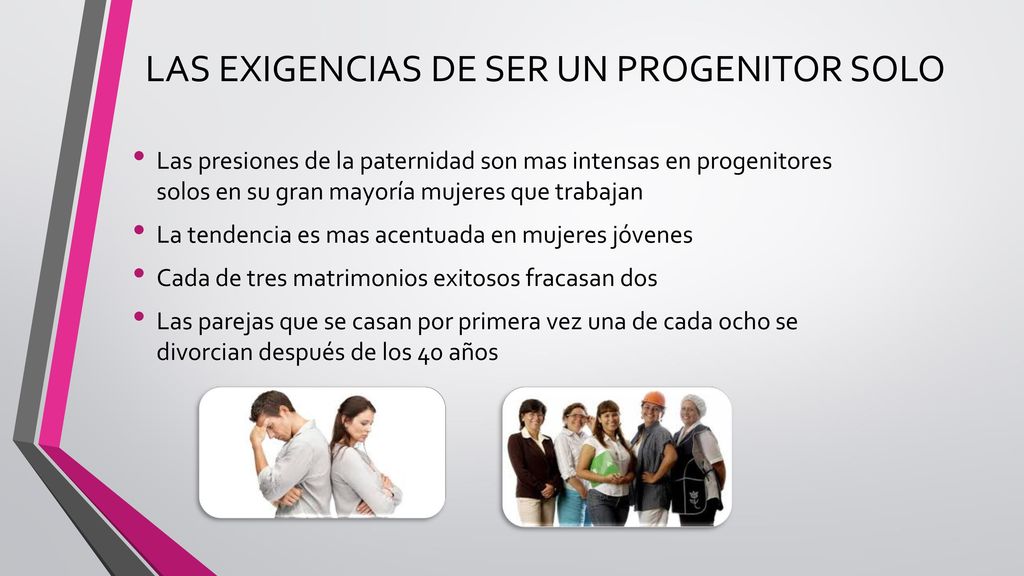 LAS EXIGENCIAS DE SER UN PROGENITOR SOLO

• Las presiones de la paternidad son mas intensas en progenitores solos en su gran mayoría mujeres que trabajan

• La tendencia es mas acentuada en mujeres jóvenes

• Cada de tres matrimonios exitosos fracasan dos

• Las parejas que se casan por primera vez una de cada ocho se divorcian después de los 40 años